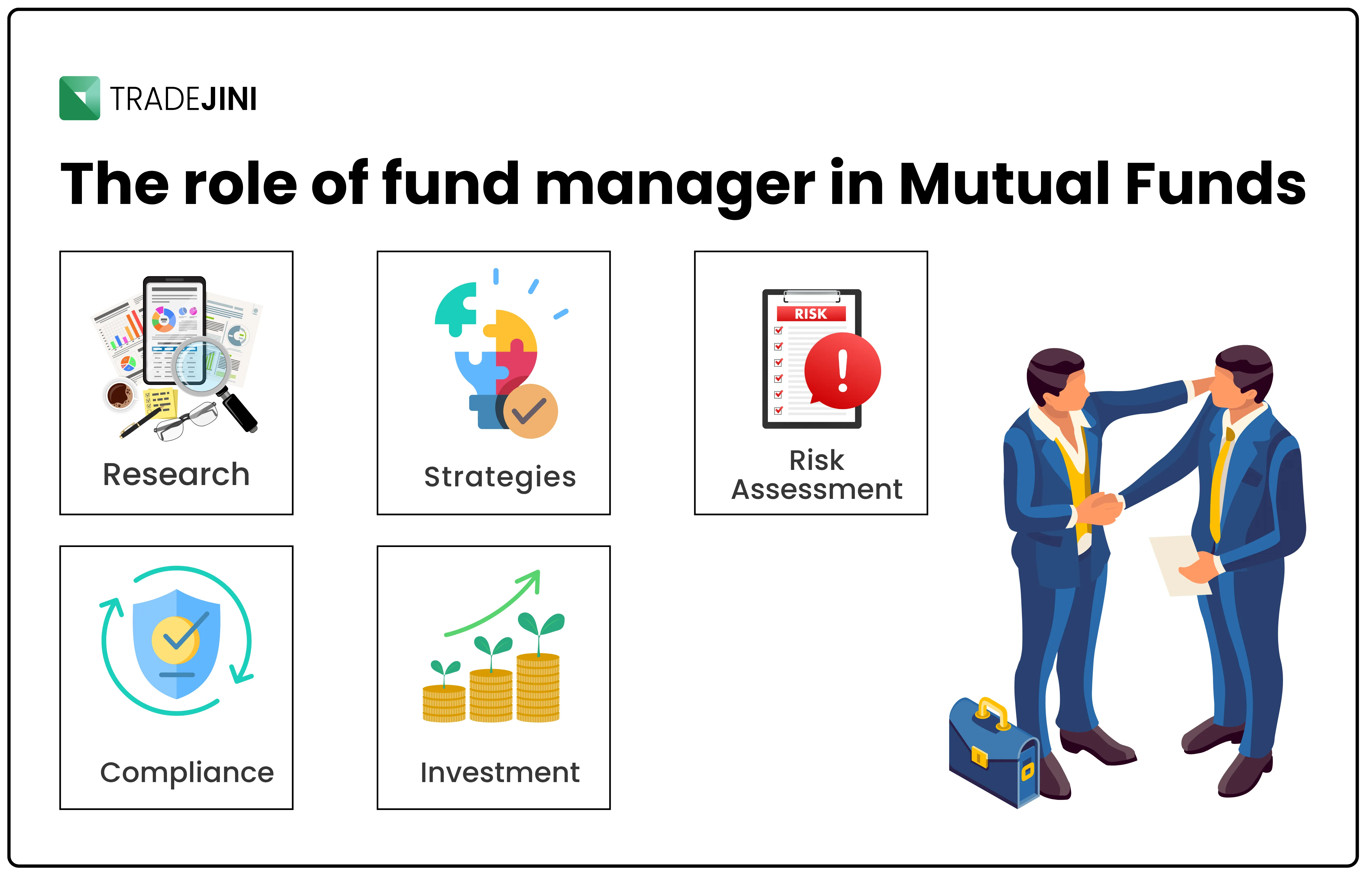 TRADEJINI

The role of fund manager in Mutual Funds

Research

Strategies

RISK

Risk Assessment

Compliance

Investment